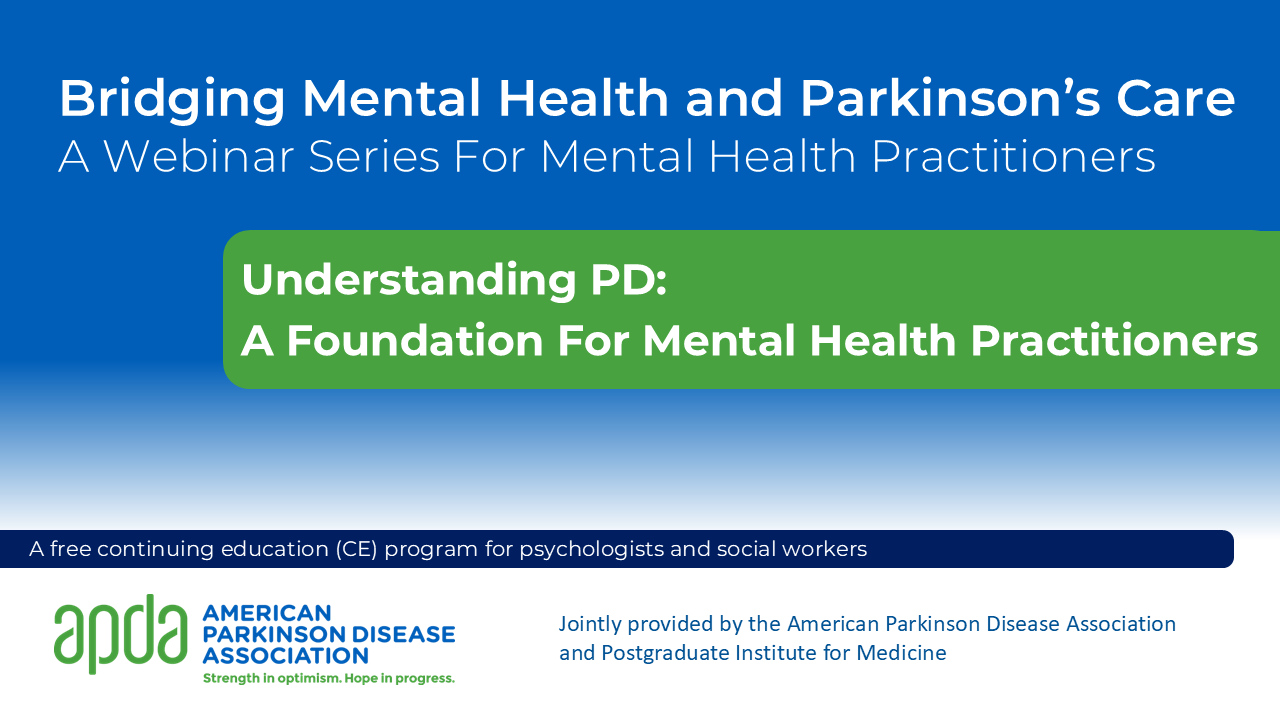 Bridging Mental Health and Parkinson's Care
A Webinar Series For Mental Health Practitioners

Understanding PD:
A Foundation For Mental Health Practitioners

A free continuing education (CE) program for psychologists and social workers

apda AMERICAN PARKINSON DISEASE ASSOCIATION
Strength in optimism. Hope in progress.

Jointly provided by the American Parkinson Disease Association and Postgraduate Institute for Medicine